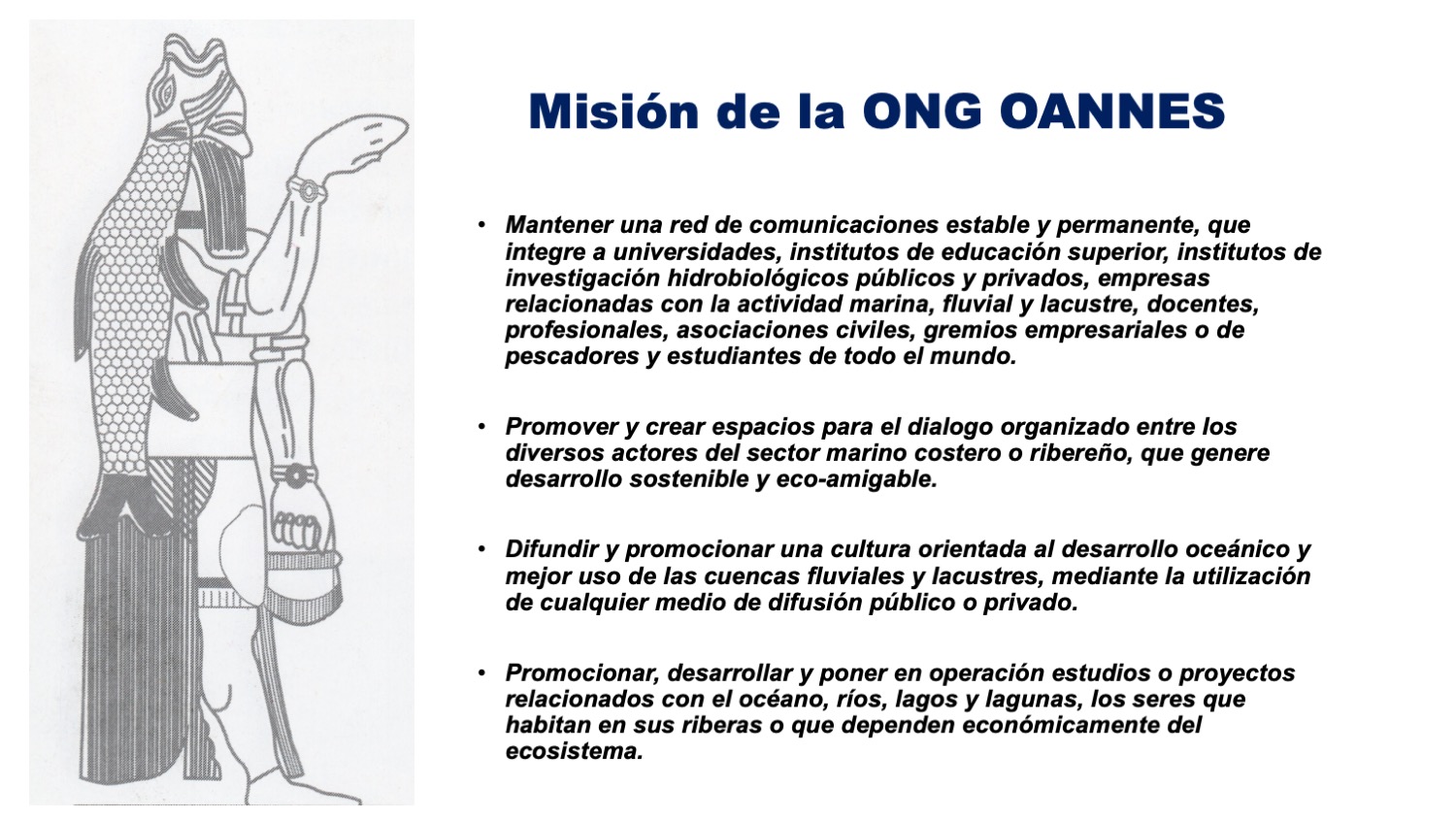 Misión de la ONG OANNES

• Mantener una red de comunicaciones estable y permanente, que integre a universidades, institutos de educación superior, institutos de investigación hidrobiológicos públicos y privados, empresas relacionadas con la actividad marina, fluvial y lacustre, docentes, profesionales, asociaciones civiles, gremios empresariales o de pescadores y estudiantes de todo el mundo.

• Promover y crear espacios para el dialogo organizado entre los diversos actores del sector marino costero o ribereño, que genere desarrollo sostenible y eco-amigable.

• Difundir y promocionar una cultura orientada al desarrollo oceánico y mejor uso de las cuencas fluviales y lacustres, mediante la utilización de cualquier medio de difusión público o privado.

• Promocionar, desarrollar y poner en operación estudios o proyectos relacionados con el océano, ríos, lagos y lagunas, los seres que habitan en sus riberas o que dependen económicamente del ecosistema.